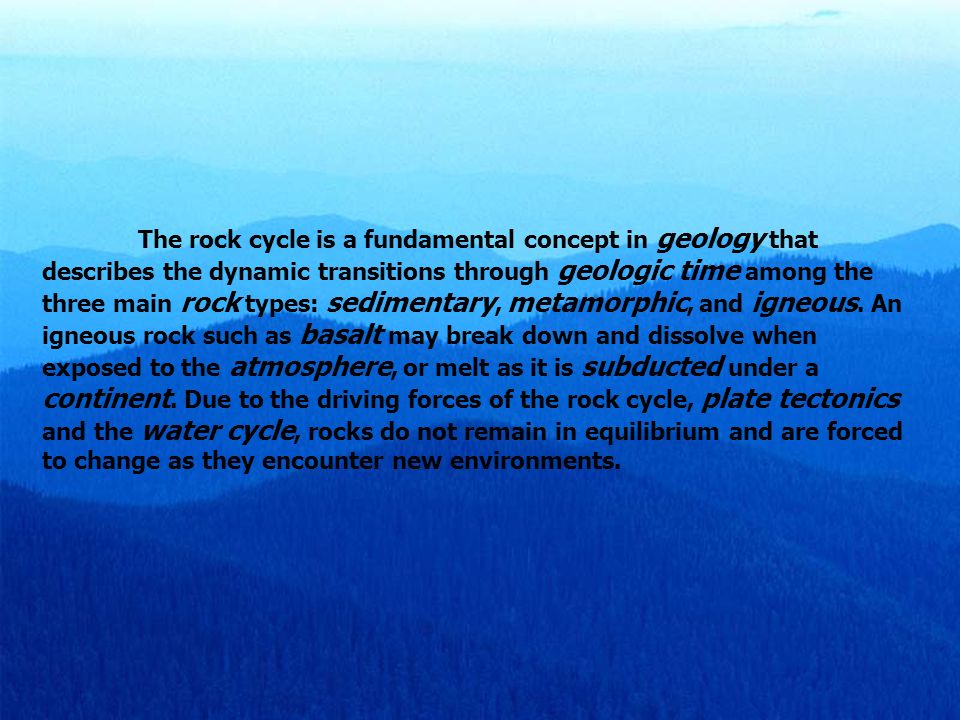 The rock cycle is a fundamental concept in geology that describes the dynamic transitions through geologic time among the three main rock types: sedimentary, metamorphic, and igneous. An igneous rock such as basalt may break down and dissolve when exposed to the atmosphere, or melt as it is subducted under a continent. Due to the driving forces of the rock cycle, plate tectonics and the water cycle, rocks do not remain in equilibrium and are forced to change as they encounter new environments.